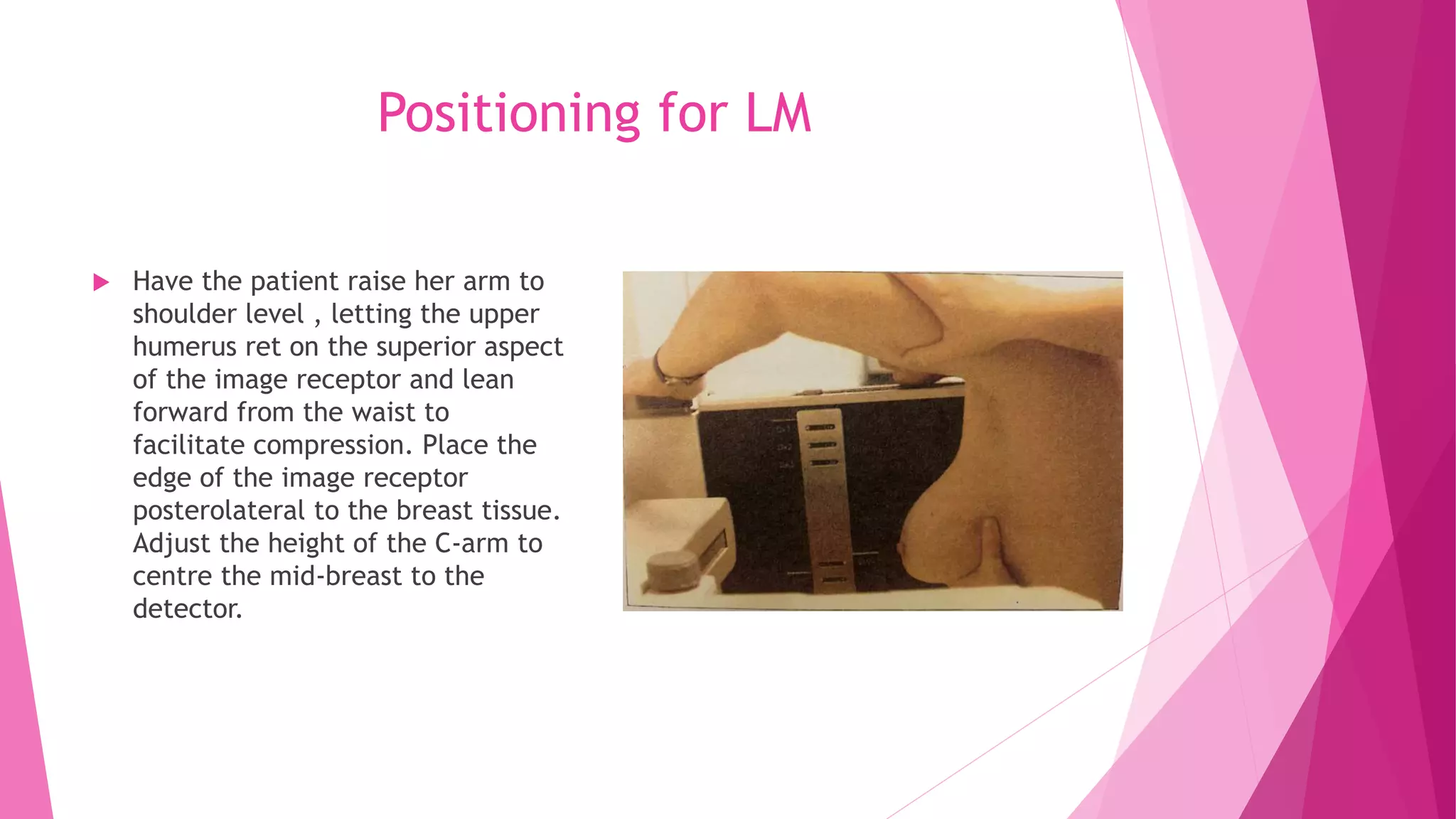 Positioning for LM

Have the patient raise her arm to shoulder level , letting the upper humerus ret on the superior aspect of the image receptor and lean forward from the waist to facilitate compression. Place the edge of the image receptor posterolateral to the breast tissue. Adjust the height of the C-arm to centre the mid-breast to the detector.